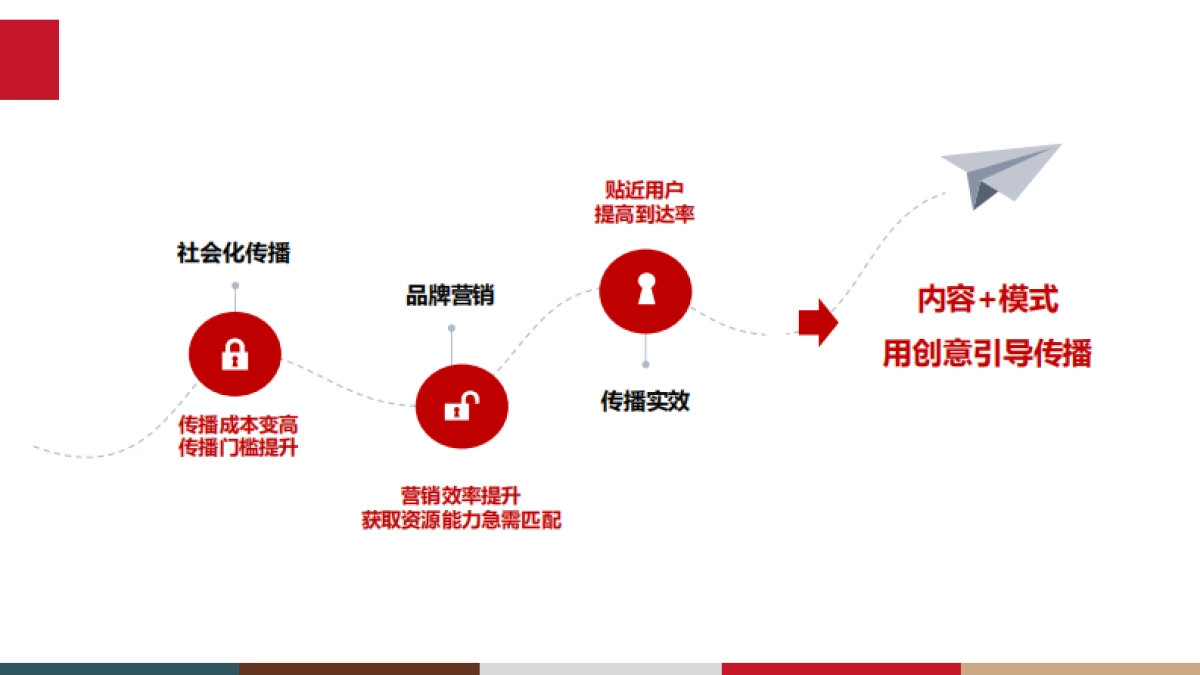 社会化传播

传播成本变高
传播门槛提升

品牌营销

营销效率提升
获取资源能力急需匹配

贴近用户
提高到达率

传播实效

内容+模式
用创意引导传播